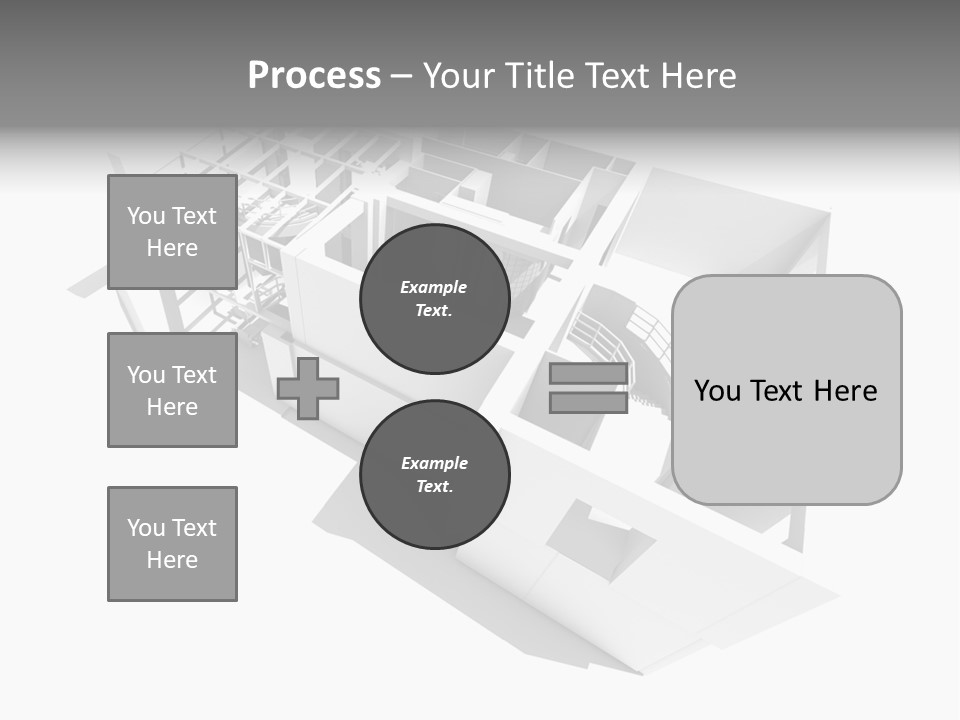 Process – Your Title Text Here

You Text Here

You Text Here

You Text Here

Example Text.

Example Text.

You Text Here